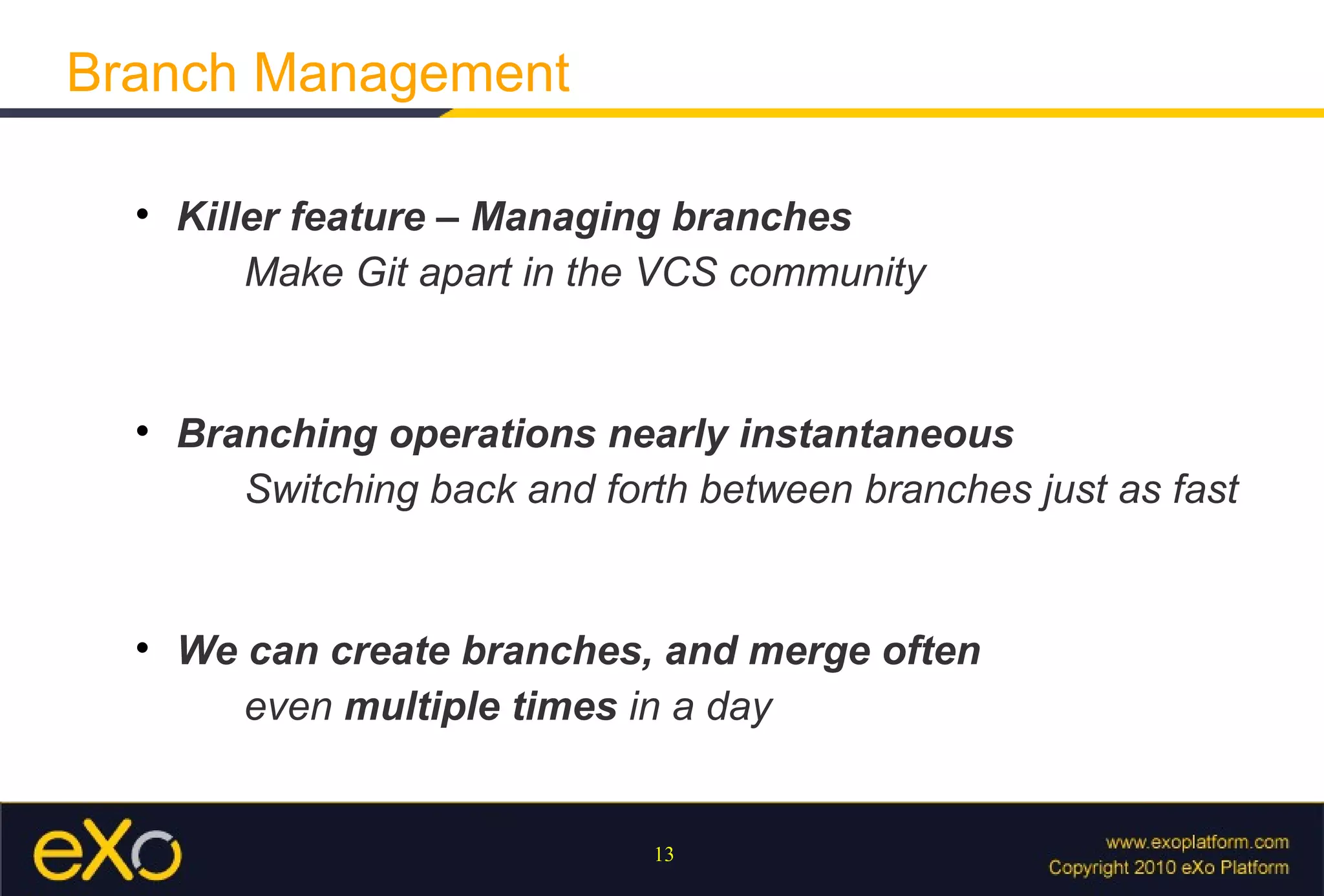 Branch Management

• Killer feature – Managing branches
Make Git apart in the VCS community

• Branching operations nearly instantaneous
Switching back and forth between branches just as fast

• We can create branches, and merge often
even multiple times in a day

eXo

13

www.exoplatform.com
Copyright 2010 eXo Platform